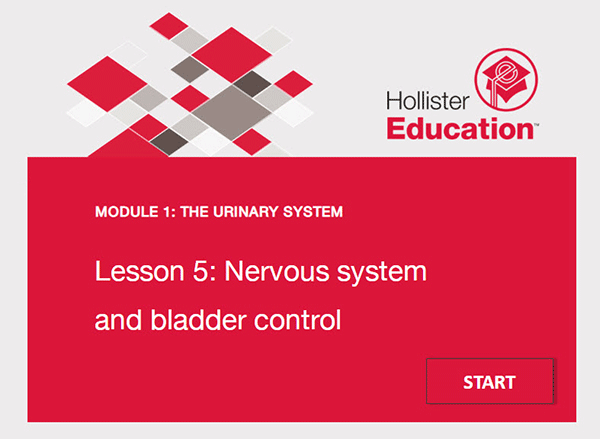 Hollister
Education™

MODULE 1: THE URINARY SYSTEM

Lesson 5: Nervous system and bladder control

START